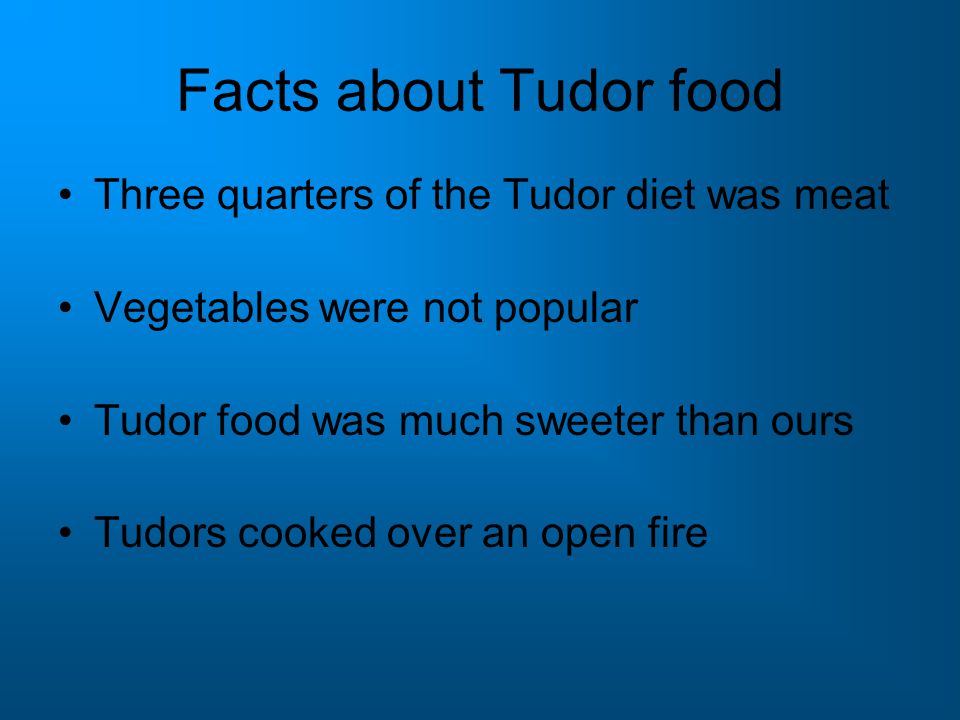 Facts about Tudor food

• Three quarters of the Tudor diet was meat

• Vegetables were not popular

• Tudor food was much sweeter than ours

• Tudors cooked over an open fire